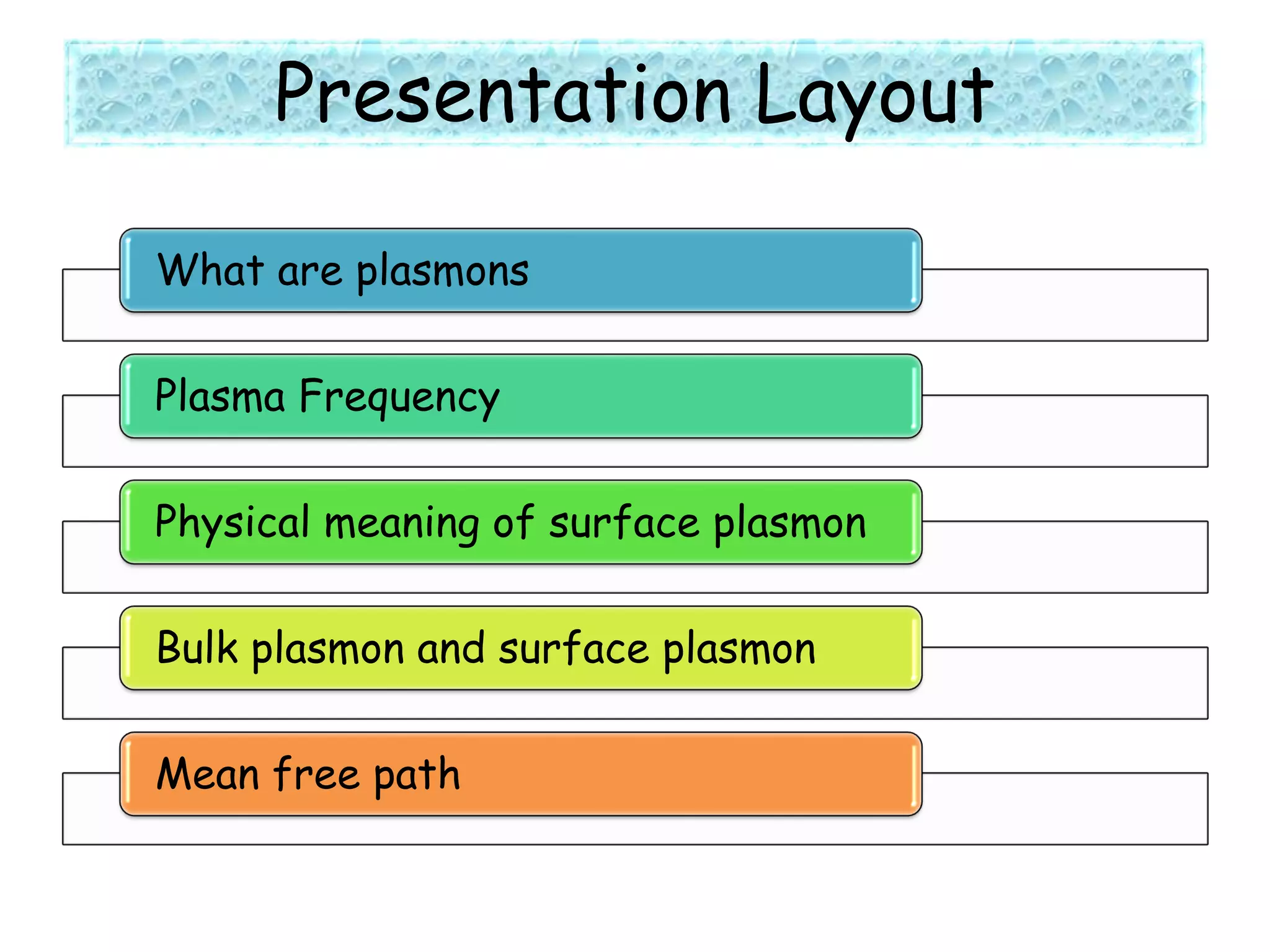 Presentation Layout

What are plasmons

Plasma Frequency

Physical meaning of surface plasmon

Bulk plasmon and surface plasmon

Mean free path